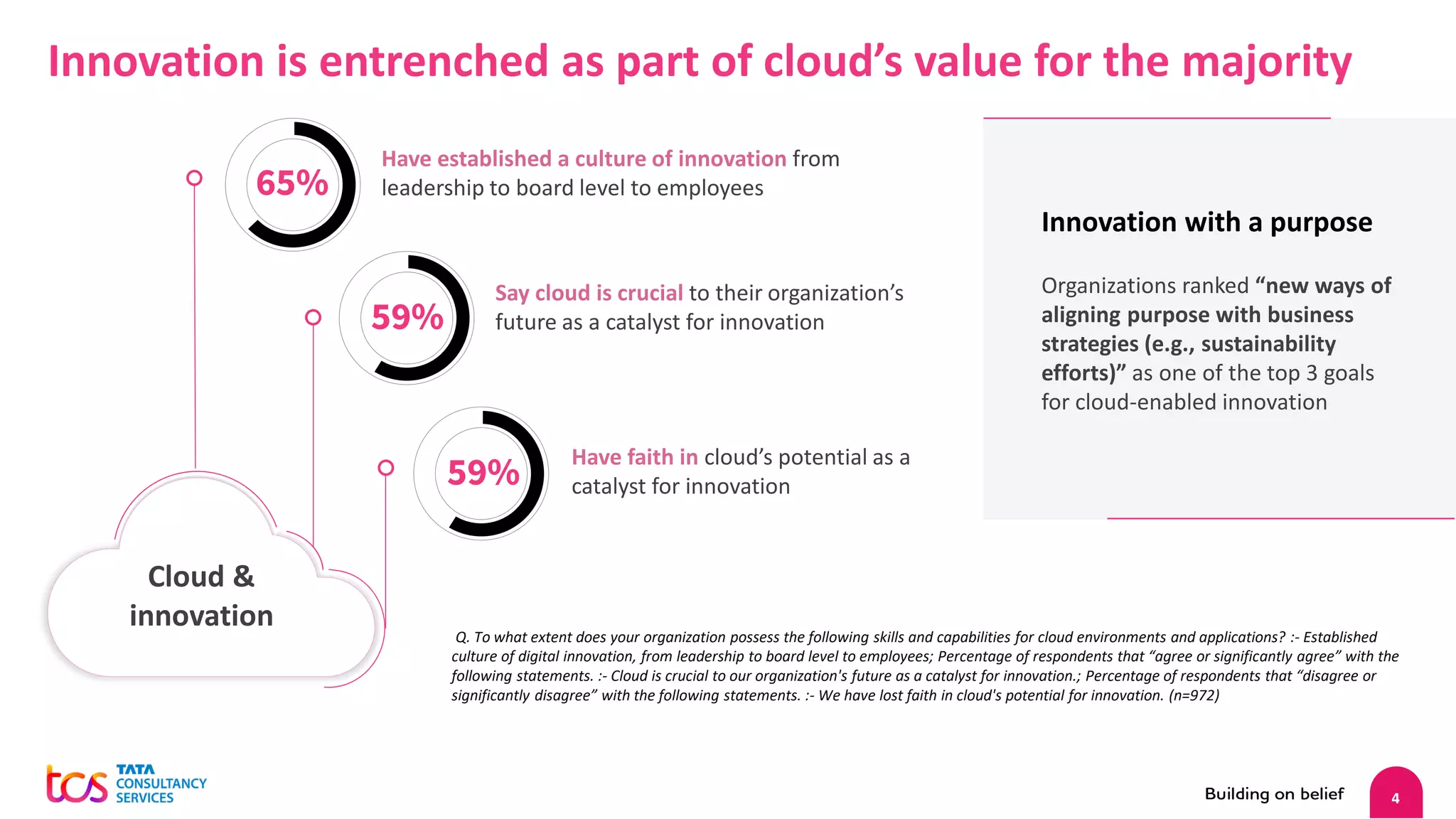 Innovation is entrenched as part of cloud's value for the majority

65%

Have established a culture of innovation from leadership to board level to employees

59%

Say cloud is crucial to their organization's future as a catalyst for innovation

59%

Have faith in cloud's potential as a catalyst for innovation

Cloud & innovation

Innovation with a purpose

Organizations ranked "new ways of aligning purpose with business strategies (e.g., sustainability efforts)" as one of the top 3 goals for cloud-enabled innovation

Q. To what extent does your organization possess the following skills and capabilities for cloud environments and applications? :- Established culture of digital innovation, from leadership to board level to employees; Percentage of respondents that "agree or significantly agree" with the following statements. :- Cloud is crucial to our organization's future as a catalyst for innovation.; Percentage of respondents that "disagree or significantly disagree" with the following statements. :- We have lost faith in cloud's potential for innovation. (n=972)

tcs TATA CONSULTANCY SERVICES

Building on belief

4